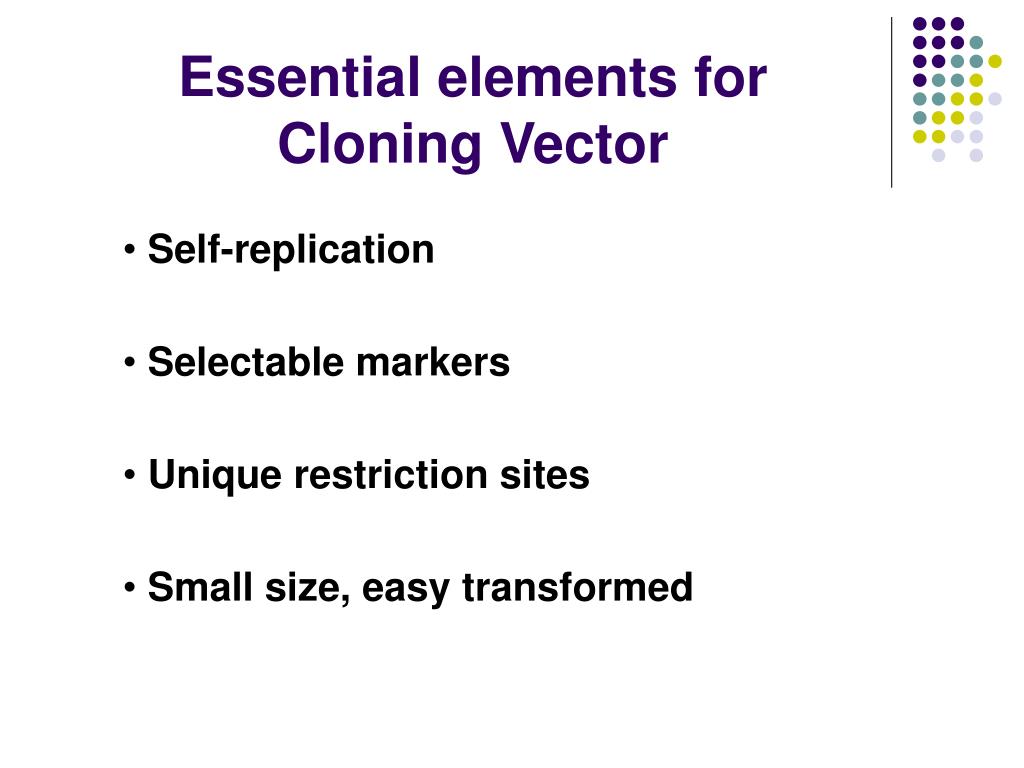 Essential elements for Cloning Vector

• Self-replication

• Selectable markers

• Unique restriction sites

• Small size, easy transformed